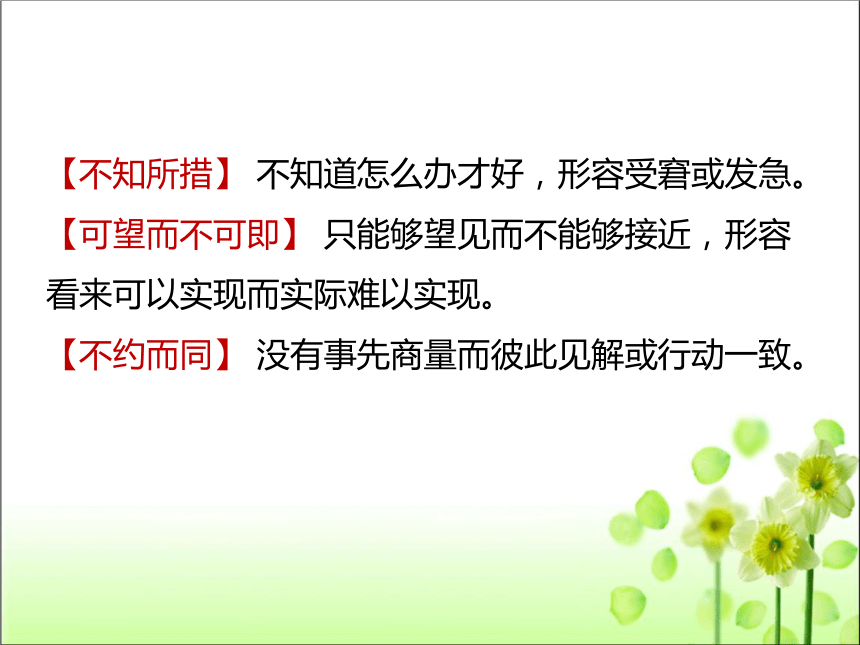 【不知所措】 不知道怎么办才好，形容受窘或发急。

【可望而不可即】 只能够望见而不能够接近，形容看来可以实现而实际难以实现。

【不约而同】 没有事先商量而彼此见解或行动一致。